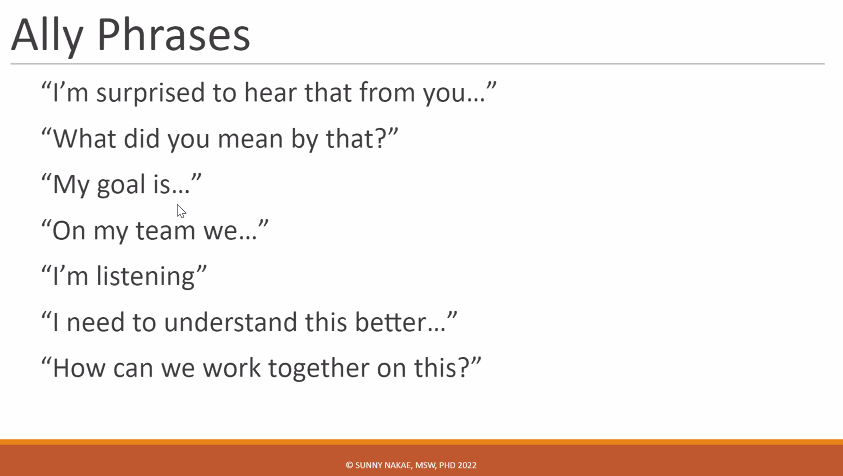 Ally Phrases

“I’m surprised to hear that from you…”

“What did you mean by that?”

“My goal is…”

“On my team we…”

“I’m listening”

“I need to understand this better…”

“How can we work together on this?”

© SUNNY NAKAE, MSW, PHD 2022